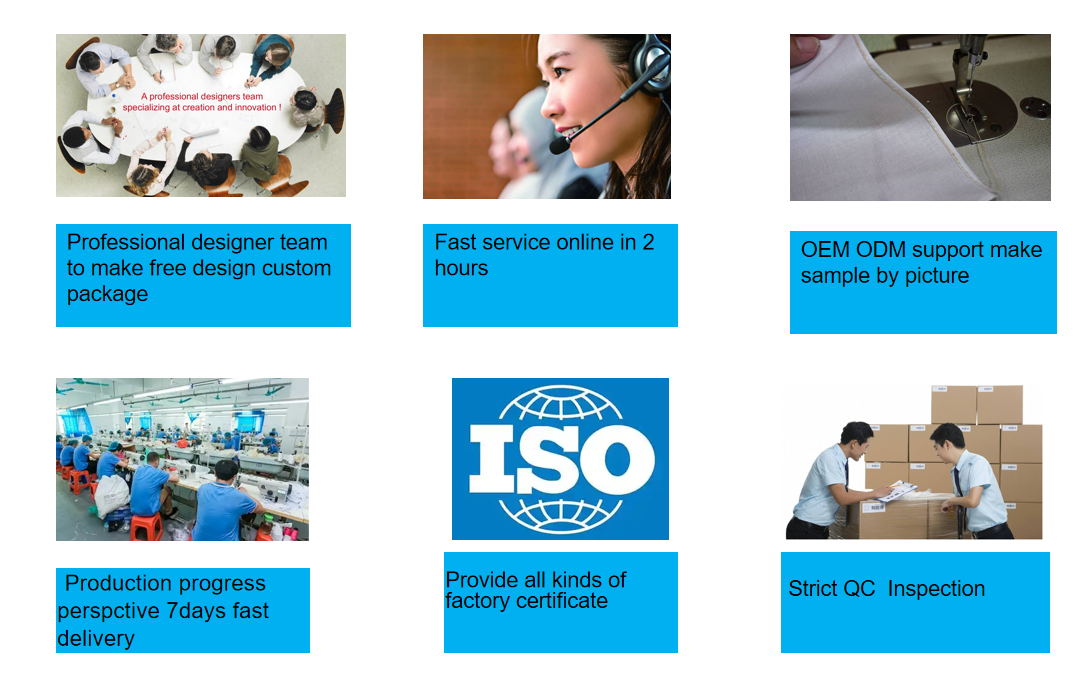 A professional designers team specializing at creation and innovation !

Professional designer team to make free design custom package

Fast service online in 2 hours

OEM ODM support make sample by picture

ISO

Production progress perspctive 7days fast delivery

Provide all kinds of factory certificate

Strict QC Inspection